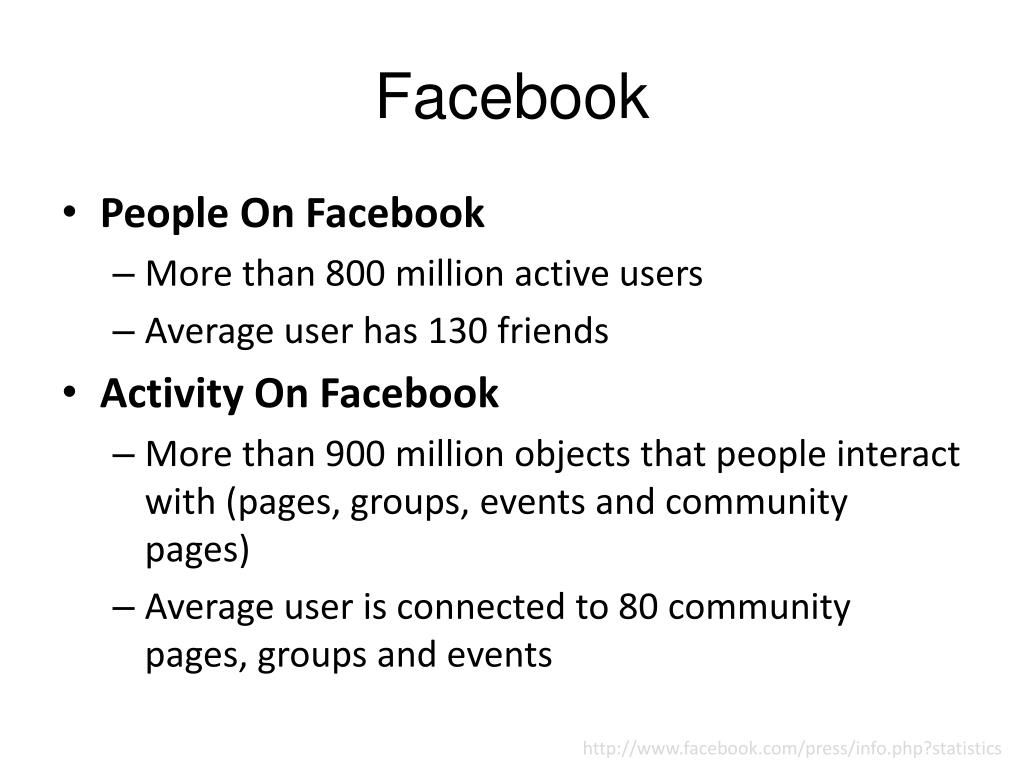 Facebook

• People On Facebook
– More than 800 million active users
– Average user has 130 friends
• Activity On Facebook
– More than 900 million objects that people interact with (pages, groups, events and community pages)
– Average user is connected to 80 community pages, groups and events

http://www.facebook.com/press/info.php?statistics